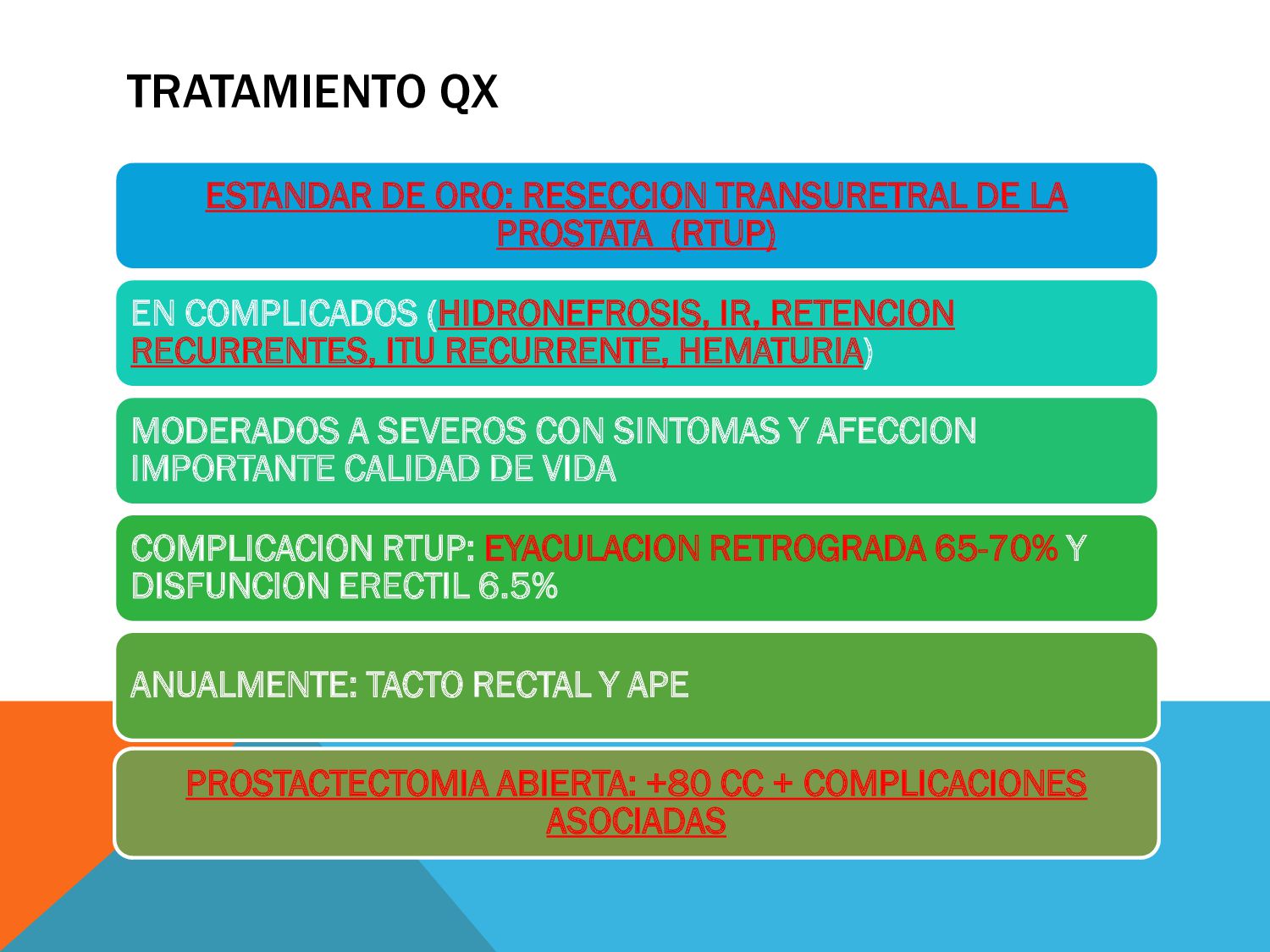 TRATAMIENTO QX

ESTANDAR DE ORO: RESECCION TRANSURETRAL DE LA PROSTATA  (RTUP)

EN COMPLICADOS (HIDRONEFROSIS, IR, RETENCION RECURRENTES, ITU RECURRENTE, HEMATURIA)

MODERADOS A SEVEROS CON SINTOMAS Y AFECCION IMPORTANTE CALIDAD DE VIDA

COMPLICACION RTUP: EYACULACION RETROGRADA 65-70% Y DISFUNCION ERECTIL 6.5%

ANUALMENTE: TACTO RECTAL Y APE

PROSTACTECTOMIA ABIERTA: +80 CC + COMPLICACIONES ASOCIADAS